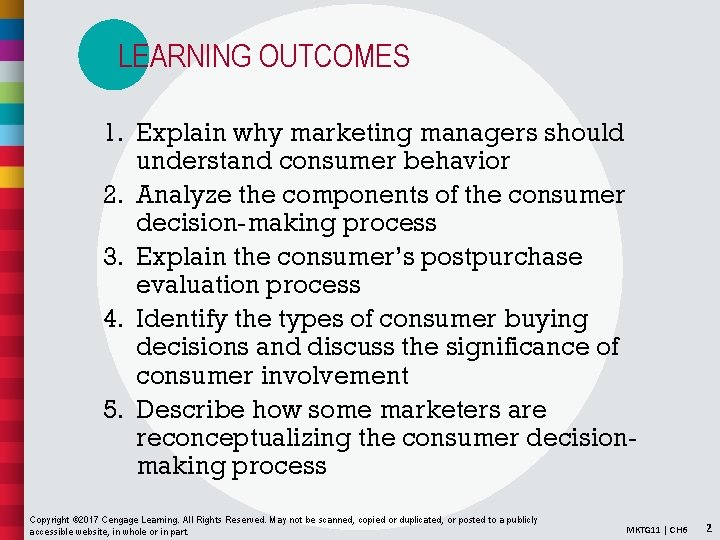 LEARNING OUTCOMES

1. Explain why marketing managers should understand consumer behavior
2. Analyze the components of the consumer decision-making process
3. Explain the consumer's postpurchase evaluation process
4. Identify the types of consumer buying decisions and discuss the significance of consumer involvement
5. Describe how some marketers are reconceptualizing the consumer decision-making process

Copyright ©2017 Cengage Learning. All Rights Reserved. May not be scanned, copied or duplicated, or posted to a publicly accessible website, in whole or in part.

MKTG11 | CH6 2